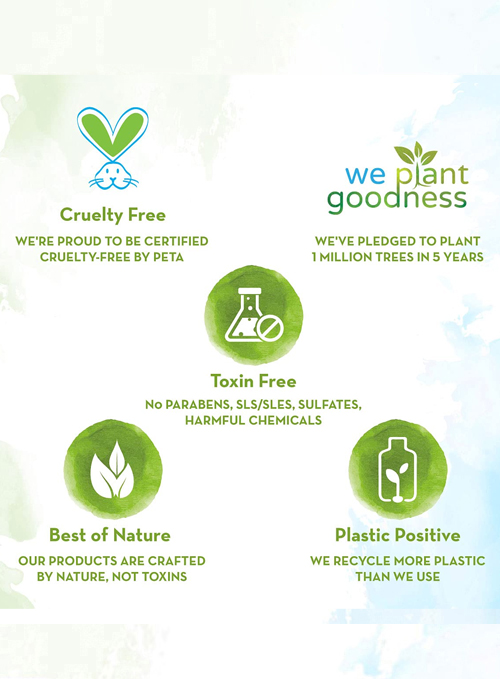 Cruelty Free

WE'RE PROUD TO BE CERTIFIED CRUELTY-FREE BY PETA

we plant goodness

WE'VE PLEDGED TO PLANT 1 MILLION TREES IN 5 YEARS

Toxin Free

No PARABENS, SLS/SLES, SULFATES, HARMFUL CHEMICALS

Best of Nature

OUR PRODUCTS ARE CRAFTED BY NATURE, NOT TOXINS

Plastic Positive

WE RECYCLE MORE PLASTIC THAN WE USE